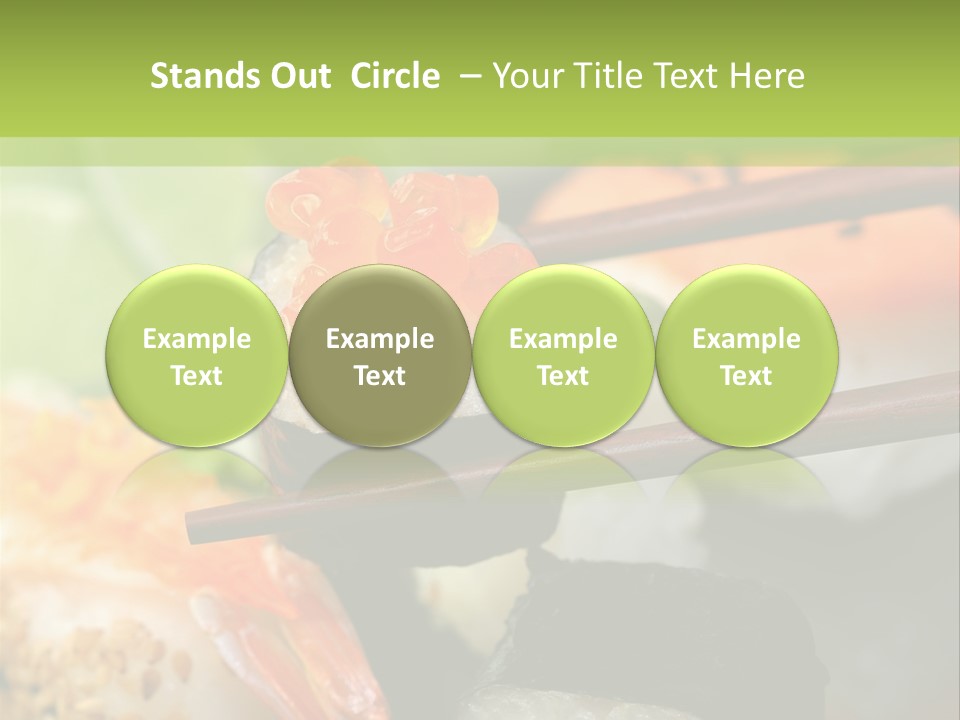 Stands Out Circle – Your Title Text Here

Example Text

Example Text

Example Text

Example Text